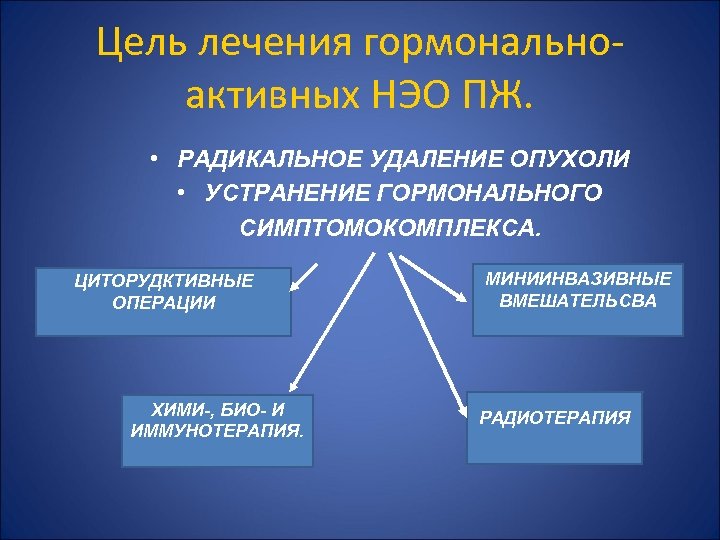 Цель лечения гормонально-активных НЭО ПЖ.

• РАДИКАЛЬНОЕ УДАЛЕНИЕ ОПУХОЛИ
• УСТРАНЕНИЕ ГОРМОНАЛЬНОГО СИМПТОМОКОМПЛЕКСА.

ЦИТОРУДКТИВНЫЕ ОПЕРАЦИИ

МИНИИНВАЗИВНЫЕ ВМЕШАТЕЛЬСВА

ХИМИ-, БИО- И ИММУНОТЕРАПИЯ.

РАДИОТЕРАПИЯ